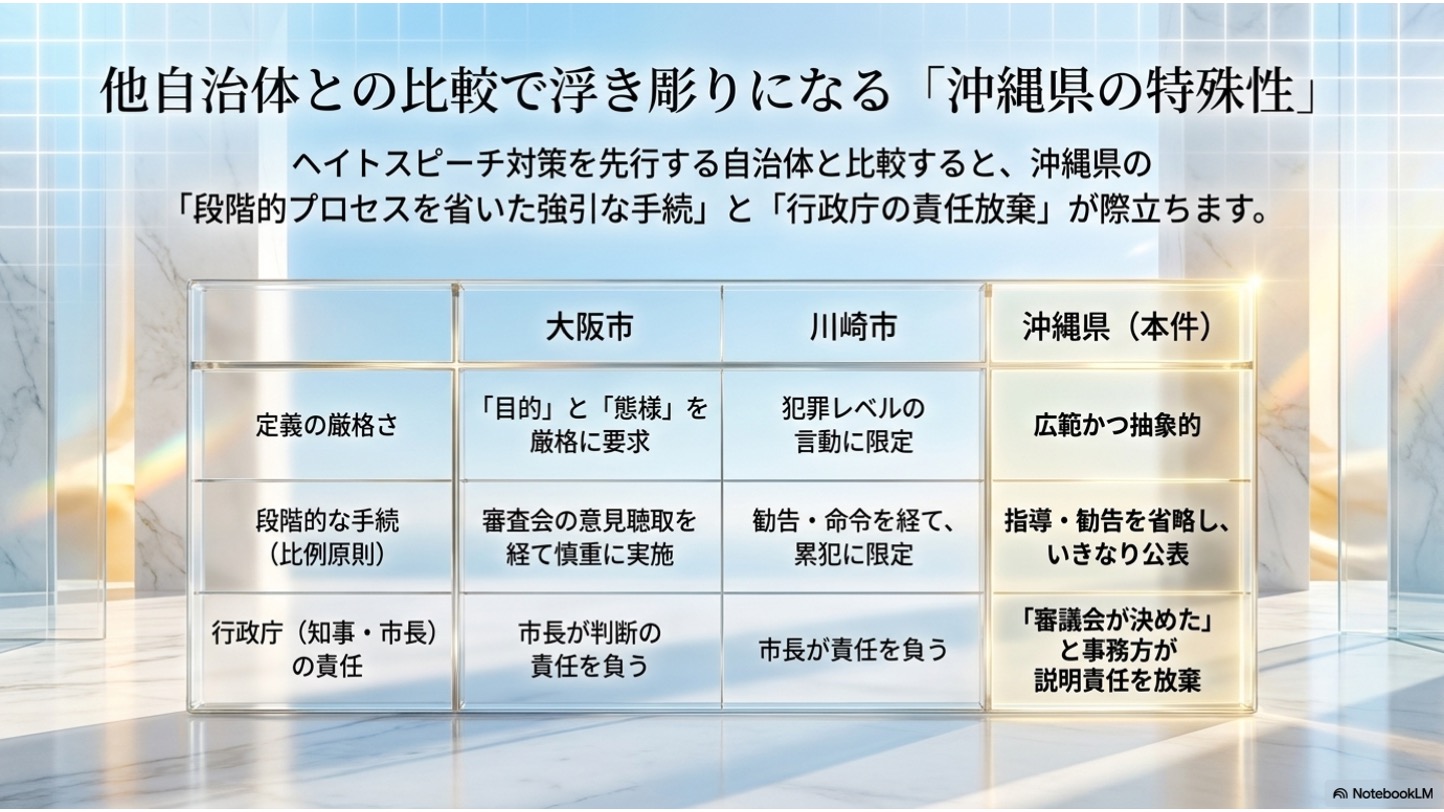 他自治体との比較で浮き彫りになる「沖縄県の特殊性」

ヘイトスピーチ対策を先行する自治体と比較すると、沖縄県の「段階的プロセスを省いた強引な手続」と「行政庁の責任放棄」が際立ちます。

| | 大阪市 | 川崎市 | 沖縄県（本件） |
|---|---|---|---|
| 定義の厳格さ | 「目的」と「態様」を厳格に要求 | 犯罪レベルの言動に限定 | 広範かつ抽象的 |
| 段階的な手続（比例原則） | 審査会の意見聴取を経て慎重に実施 | 勧告・命令を経て、累犯に限定 | 指導・勧告を省略し、いきなり公表 |
| 行政庁（知事・市長）の責任 | 市長が判断の責任を負う | 市長が責任を負う | 「審議会が決めた」と事務方が説明責任を放棄 |

NotebookLM